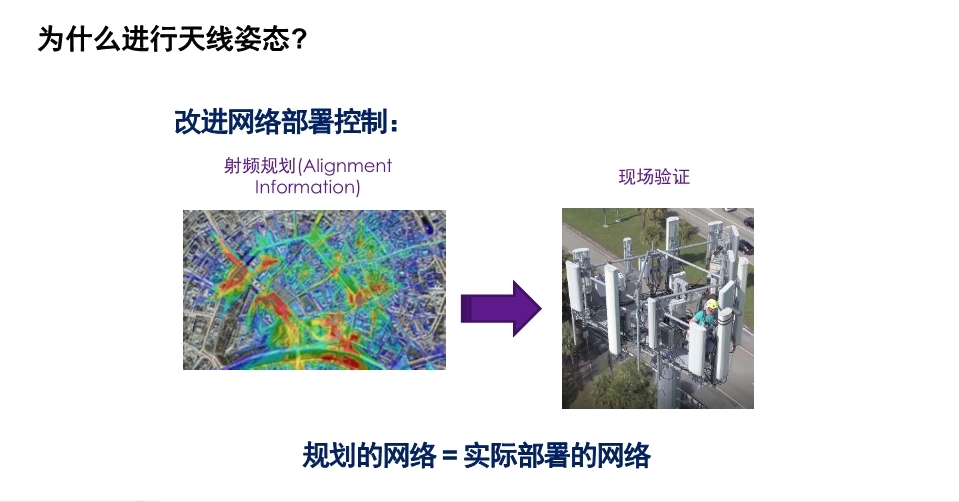 为什么进行天线姿态？

改进网络部署控制：

射频规划(Alignment Information)

现场验证

规划的网络 = 实际部署的网络